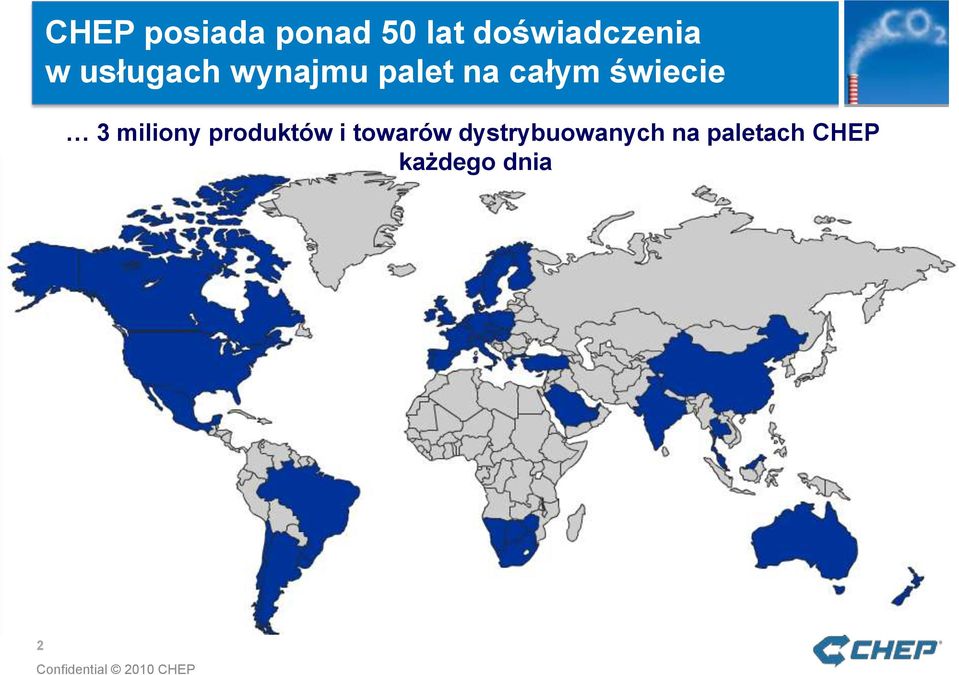 CHEP posiada ponad 50 lat doświadczenia w usługach wynajmu palet na całym świecie

$CO_2$

… 3 miliony produktów i towarów dystrybuowanych na paletach CHEP każdego dnia

2

Confidential © 2010 CHEP

CHEP